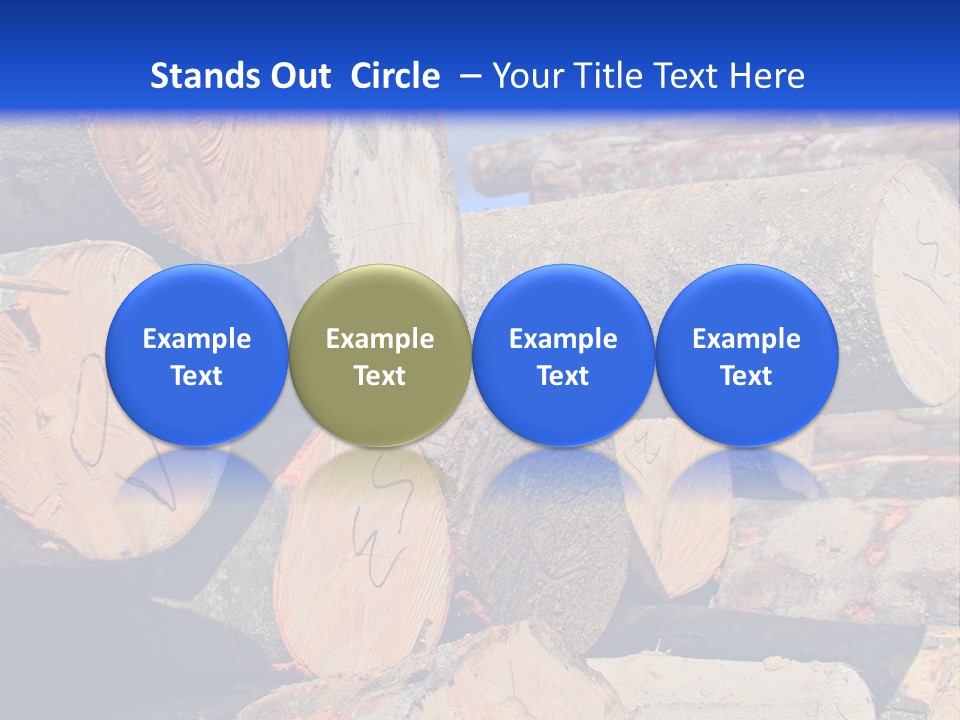 Stands Out Circle – Your Title Text Here

Example Text

Example Text

Example Text

Example Text